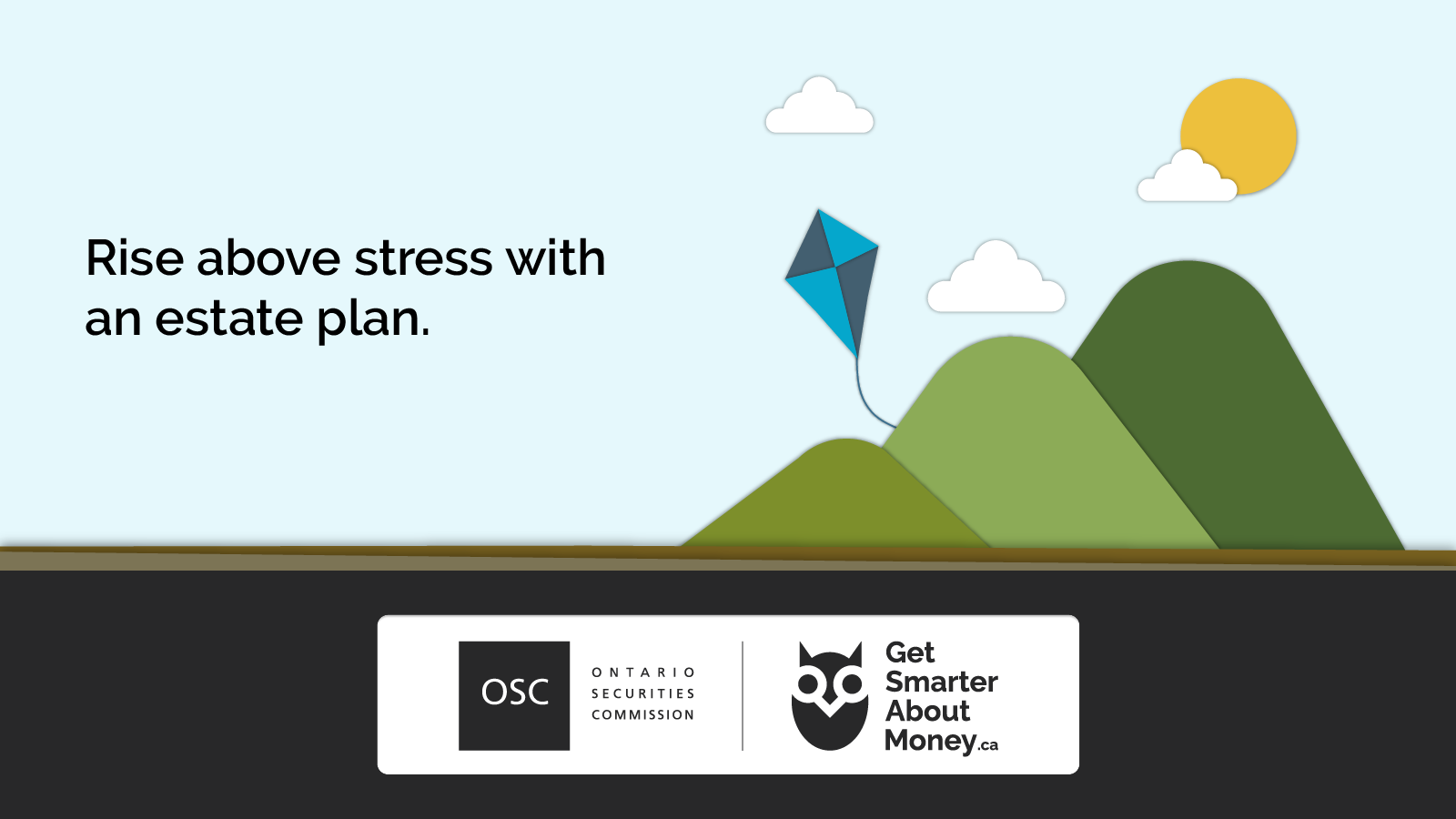 Rise above stress with an estate plan.

OSC

ONTARIO
SECURITIES
COMMISSION

Get
Smarter
About
Money.ca